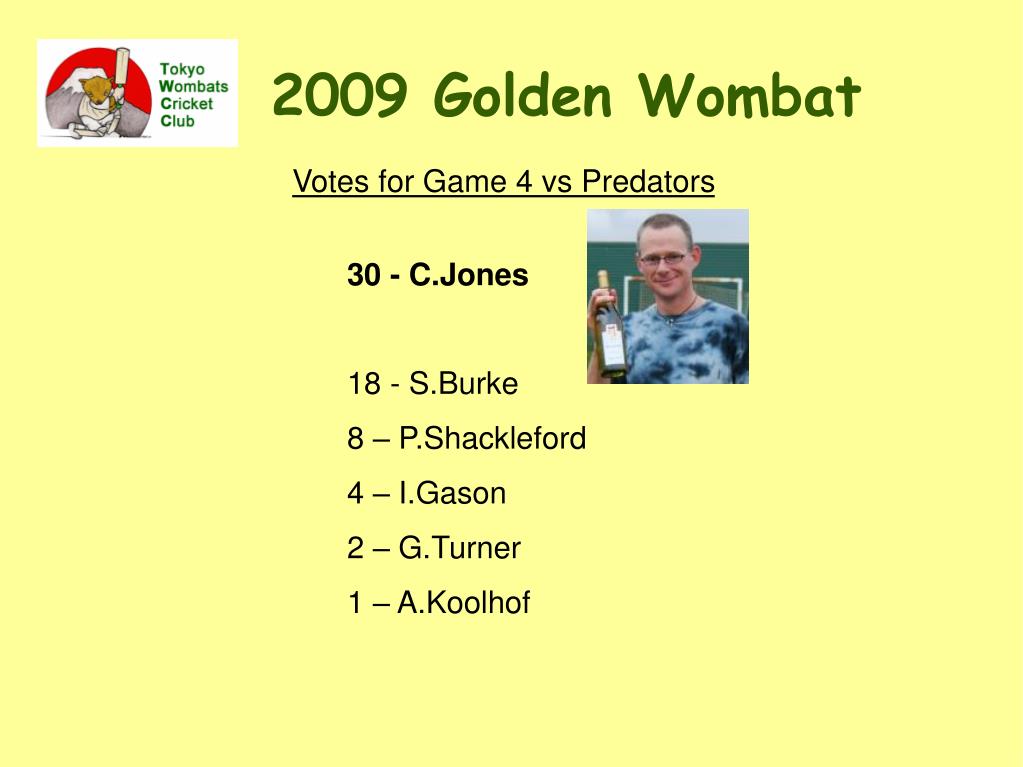 Tokyo
Wombats
Cricket
Club

2009 Golden Wombat

Votes for Game 4 vs Predators

30 - C.Jones

18 - S.Burke

8 – P.Shackleford

4 – I.Gason

2 – G.Turner

1 – A.Koolhof